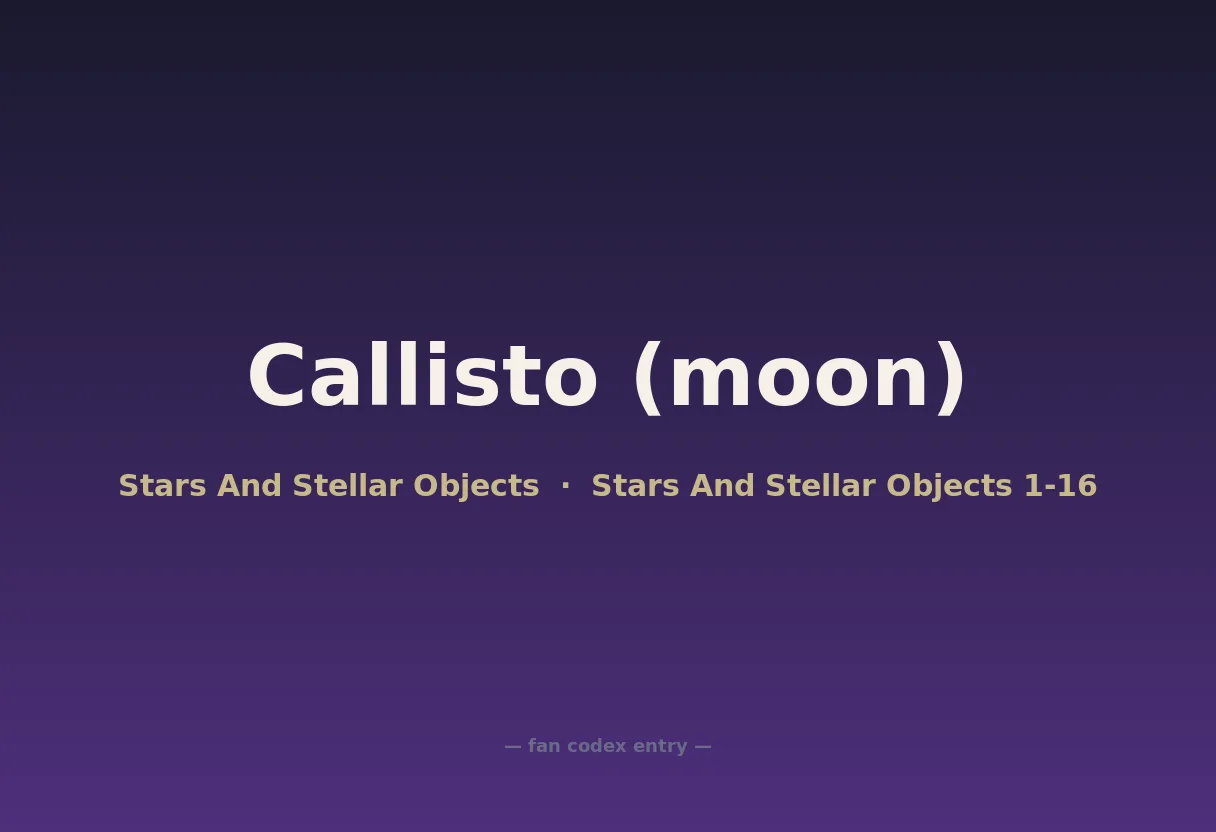 Callisto (moon)

Stars And Stellar Objects · Stars And Stellar Objects 1-16

— fan codex entry —